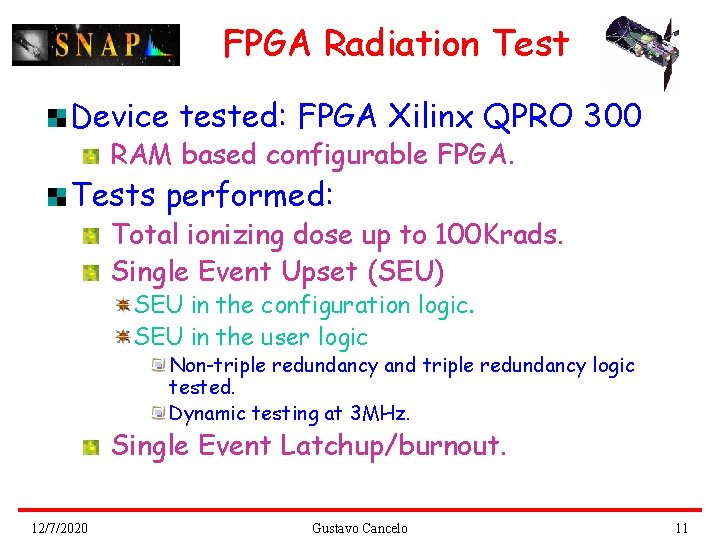 SNAP

FPGA Radiation Test

Device tested: FPGA Xilinx QPRO 300

RAM based configurable FPGA.

Tests performed:

Total ionizing dose up to 100Krads.

Single Event Upset (SEU)

SEU in the configuration logic.

SEU in the user logic

Non-triple redundancy and triple redundancy logic tested.

Dynamic testing at 3MHz.

Single Event Latchup/burnout.

12/7/2020 Gustavo Cancelo 11